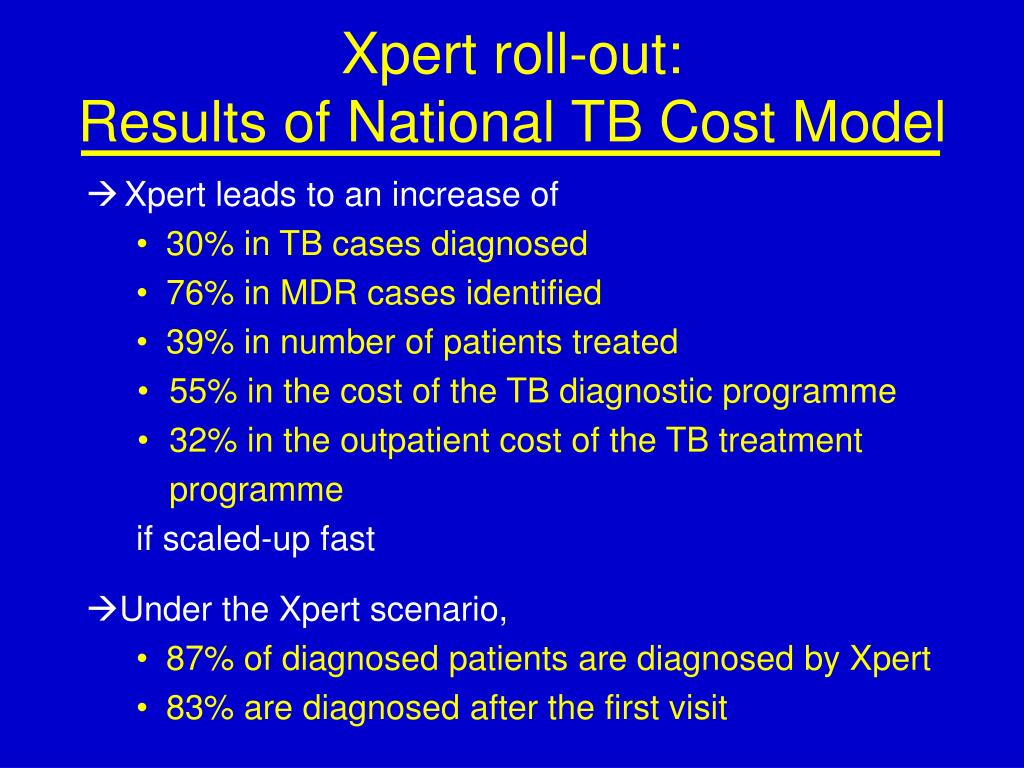 Xpert roll-out:
Results of National TB Cost Model

→ Xpert leads to an increase of
• 30% in TB cases diagnosed
• 76% in MDR cases identified
• 39% in number of patients treated
• 55% in the cost of the TB diagnostic programme
• 32% in the outpatient cost of the TB treatment programme
if scaled-up fast

→Under the Xpert scenario,
• 87% of diagnosed patients are diagnosed by Xpert
• 83% are diagnosed after the first visit